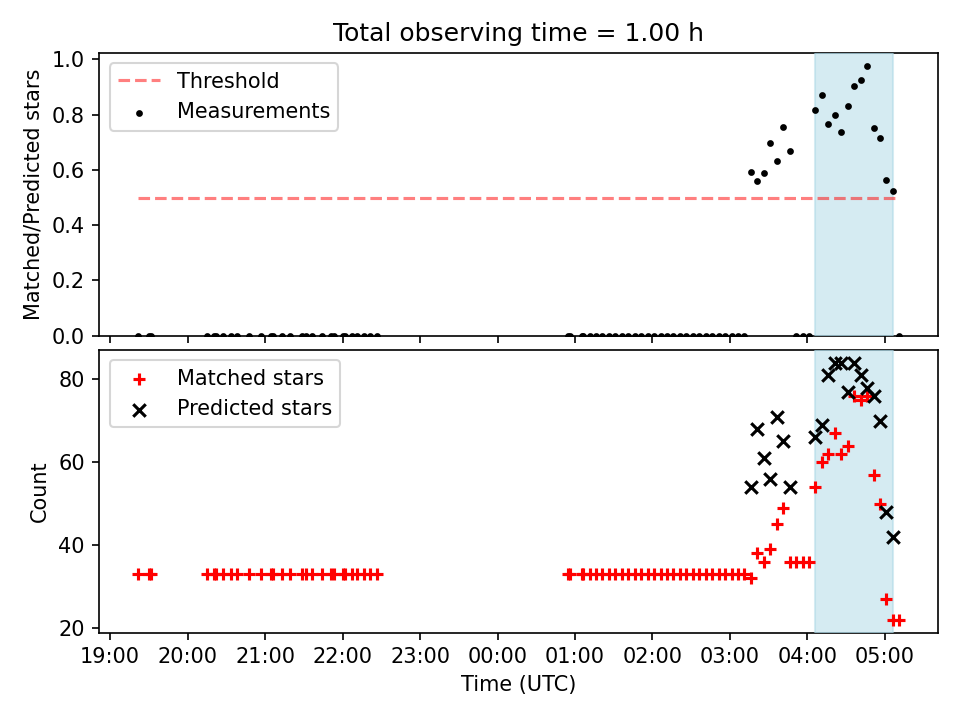 Total observing time = 1.00 h

Threshold
Measurements

Matched/Predicted stars

1.0
0.8
0.6
0.4
0.2
0.0

Matched stars
Predicted stars

Count

80
60
40
20

19:00 20:00 21:00 22:00 23:00 00:00 01:00 02:00 03:00 04:00 05:00

Time (UTC)